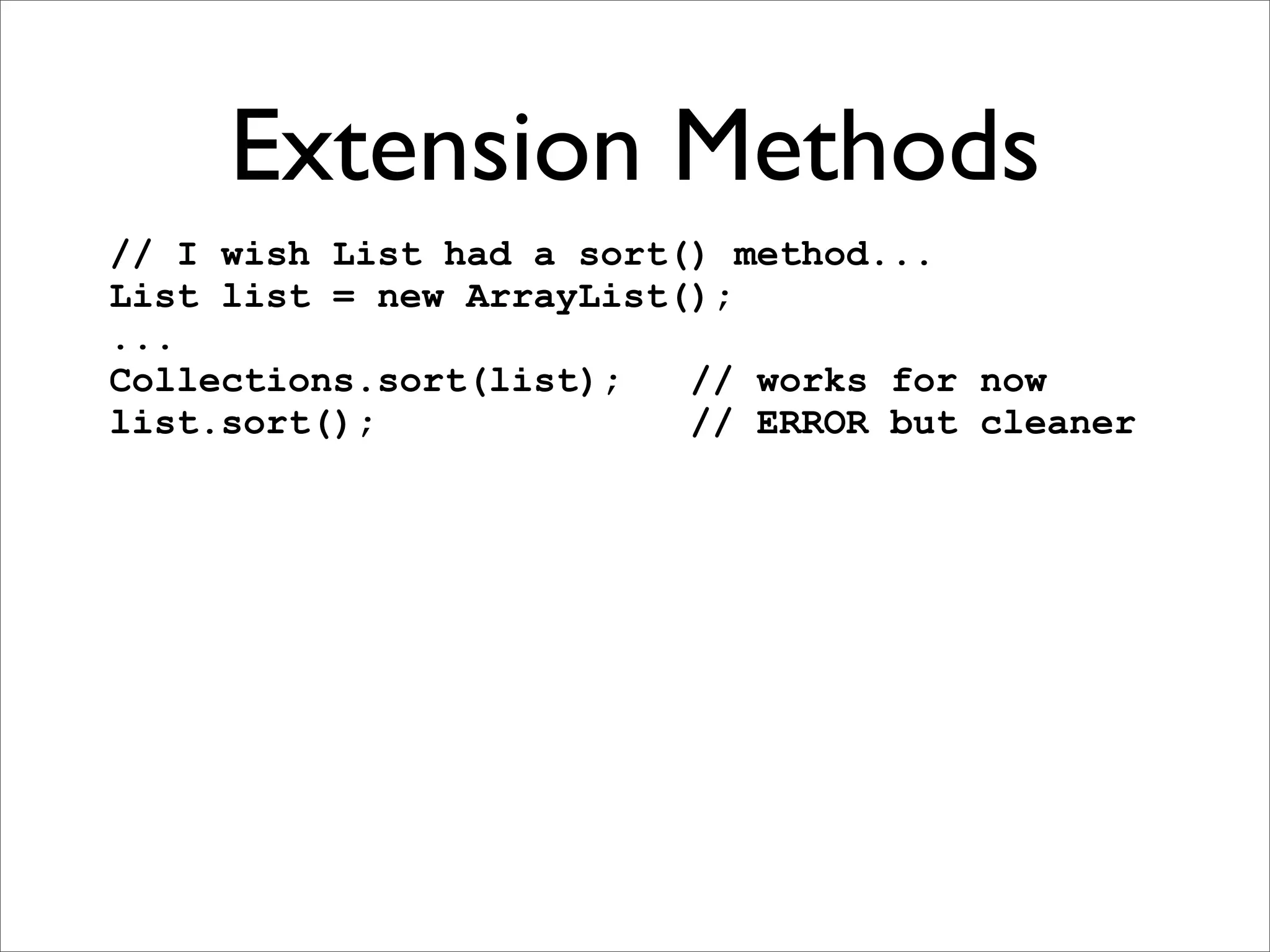 Extension Methods

// I wish List had a sort() method...
List list = new ArrayList();
...
Collections.sort(list);   // works for now
list.sort();              // ERROR but cleaner